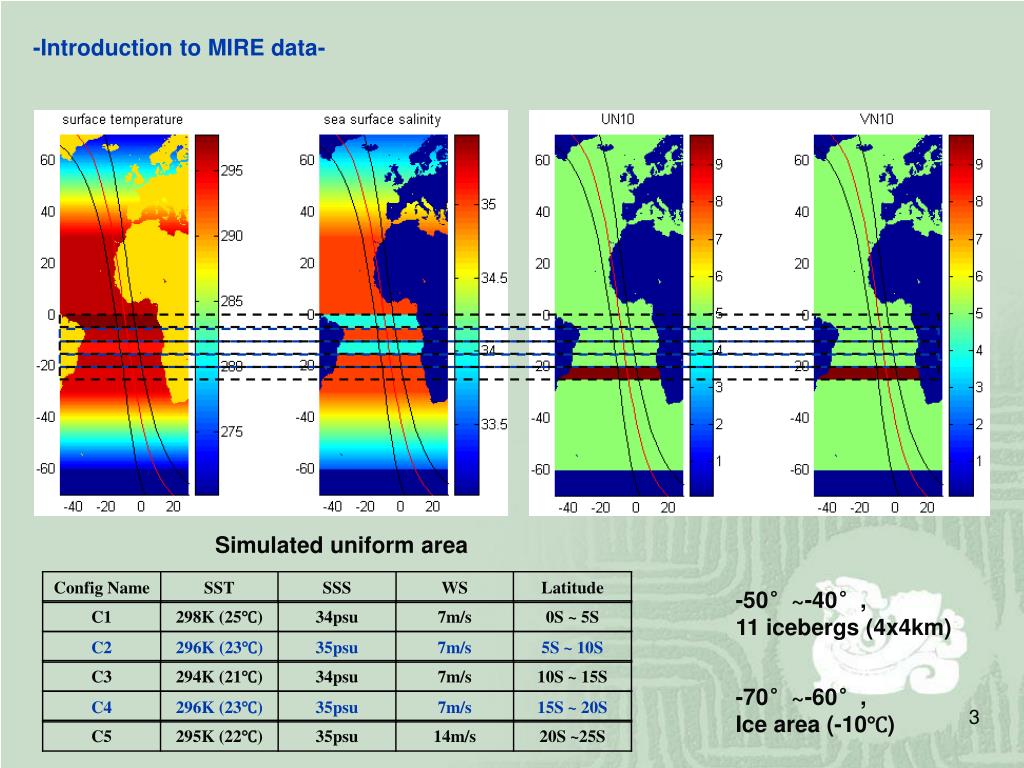 -Introduction to MIRE data-

surface temperature
60
40
20
0
-20
-40
-60
-40 -20 0 20
295
290
285
280
275

sea surface salinity
60
40
20
0
-20
-40
-60
-40 -20 0 20
35
34.5
34
33.5

UN10
60
40
20
0
-20
-40
-60
-40 -20 0 20
9
8
7
6
5
4
3
2
1

VN10
60
40
20
0
-20
-40
-60
-40 -20 0 20
9
8
7
6
5
4
3
2
1

Simulated uniform area

| Config Name | SST | SSS | WS | Latitude |
|---|---|---|---|---|
| C1 | 298K (25℃) | 34psu | 7m/s | 0S ~ 5S |
| C2 | 296K (23℃) | 35psu | 7m/s | 5S ~ 10S |
| C3 | 294K (21℃) | 34psu | 7m/s | 10S ~ 15S |
| C4 | 296K (23℃) | 35psu | 7m/s | 15S ~ 20S |
| C5 | 295K (22℃) | 35psu | 14m/s | 20S ~25S |

-50° ~-40° ,
11 icebergs (4x4km)

-70° ~-60° ,
Ice area (-10℃)

3